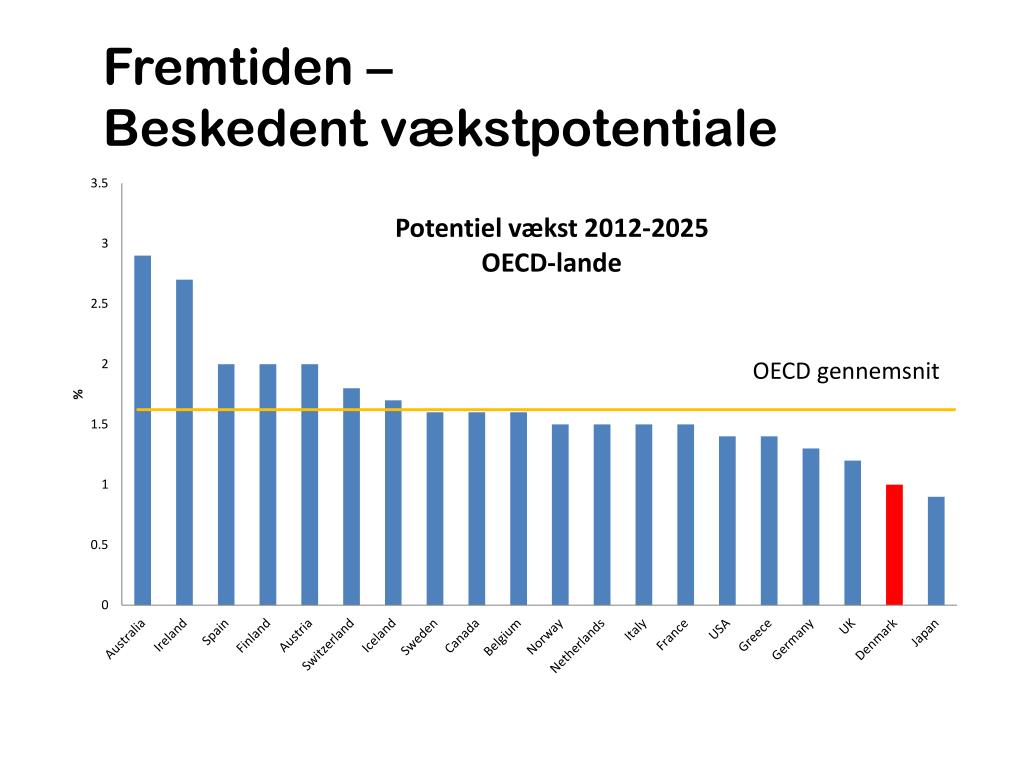 Fremtiden –
Beskedent vækstpotentiale

Potentiel vækst 2012-2025
OECD-lande

OECD gennemsnit

%

3.5
3
2.5
2
1.5
1
0.5
0

Australia
Ireland
Spain
Finland
Austria
Switzerland
Iceland
Sweden
Canada
Belgium
Norway
Netherlands
Italy
France
USA
Greece
Germany
UK
Denmark
Japan